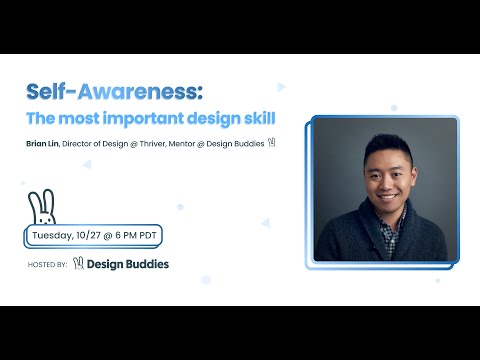 Self-Awareness:
The most important design skill

Brian Lin, Director of Design @ Thriver, Mentor @ Design Buddies

Tuesday, 10/27 @ 6 PM PDT

HOSTED BY: Design Buddies